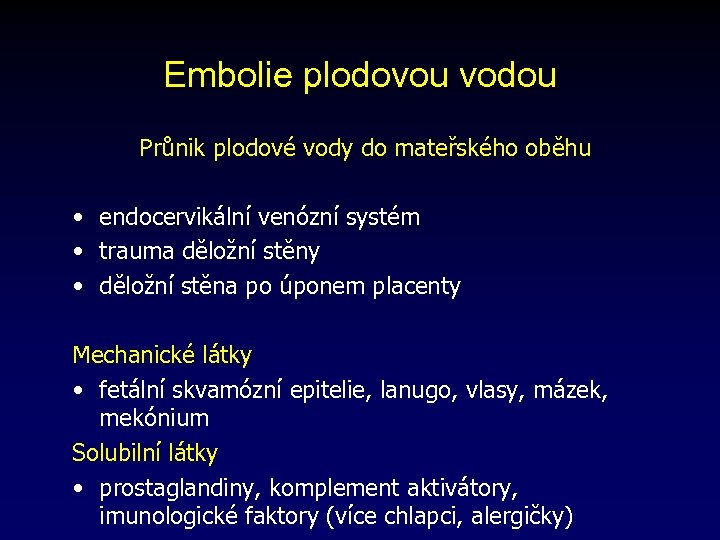 Embolie plodovou vodou

Průnik plodové vody do mateřského oběhu

• endocervikální venózní systém
• trauma děložní stěny
• děložní stěna po úponem placenty

Mechanické látky
• fetální skvamózní epitelie, lanugo, vlasy, mázek, mekónium

Solubilní látky
• prostaglandiny, komplement aktivátory, imunologické faktory (více chlapci, alergičky)